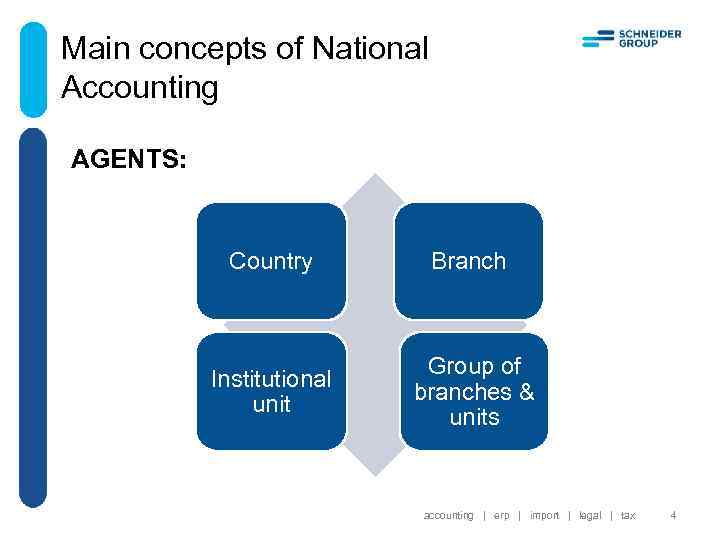 Main concepts of National Accounting

SCHNEIDER GROUP

AGENTS:

Country

Branch

Institutional unit

Group of branches & units

accounting | erp | import | legal | tax 4